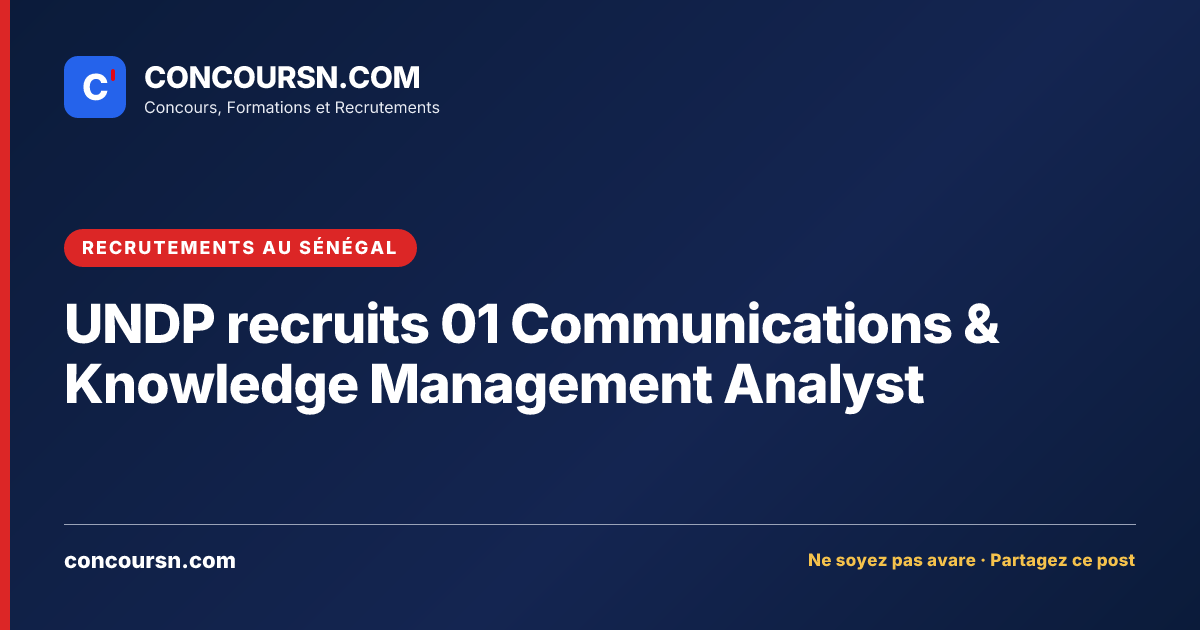 C'

CONCOURSN.COM
Concours, Formations et Recrutements

RECRUTEMENTS AU SÉNÉGAL

UNDP recruits 01 Communications & Knowledge Management Analyst

concoursn.com

Ne soyez pas avare · Partagez ce post